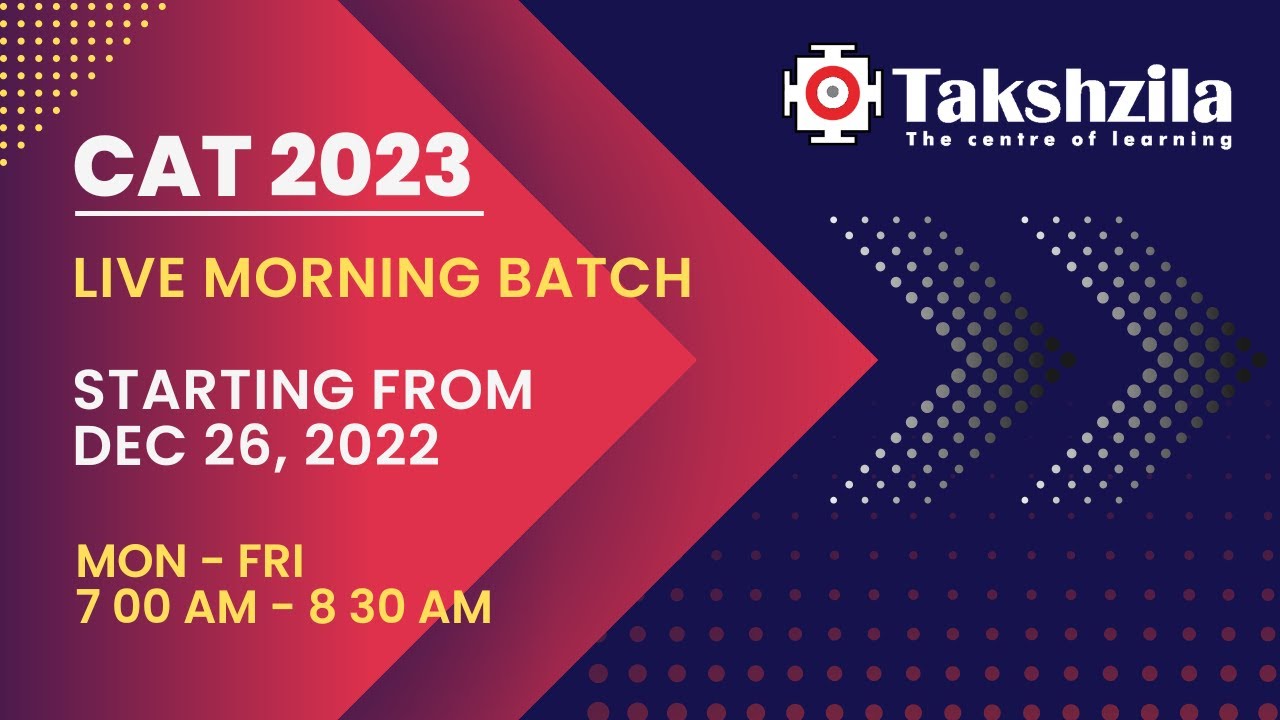 Takshzila
The centre of learning

CAT 2023

LIVE MORNING BATCH

STARTING FROM
DEC 26, 2022

MON - FRI
7 00 AM - 8 30 AM